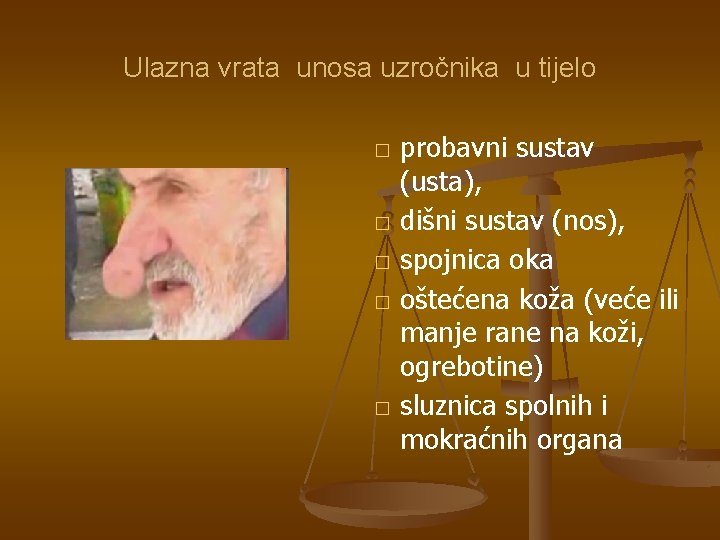 Ulazna vrata unosa uzročnika u tijelo

□ probavni sustav (usta),
□ dišni sustav (nos),
□ spojnica oka
□ oštećena koža (veće ili manje rane na koži, ogrebotine)
□ sluznica spolnih i mokraćnih organa